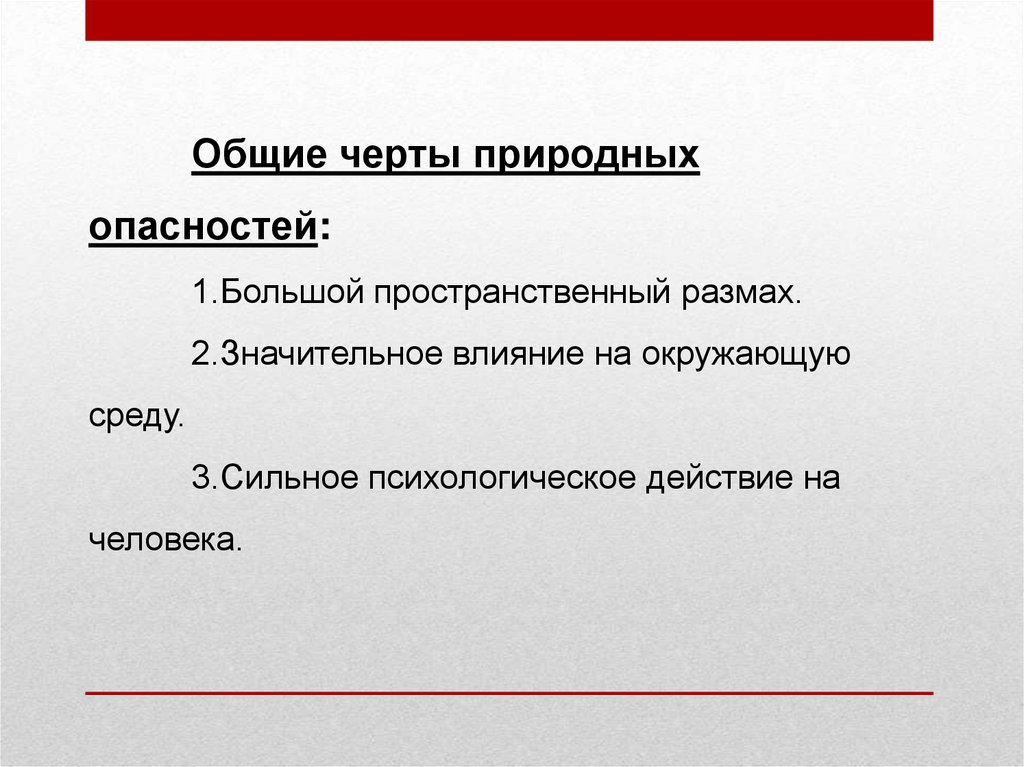 Общие черты природных опасностей:

1.Большой пространственный размах.

2.Значительное влияние на окружающую среду.

3.Сильное психологическое действие на человека.